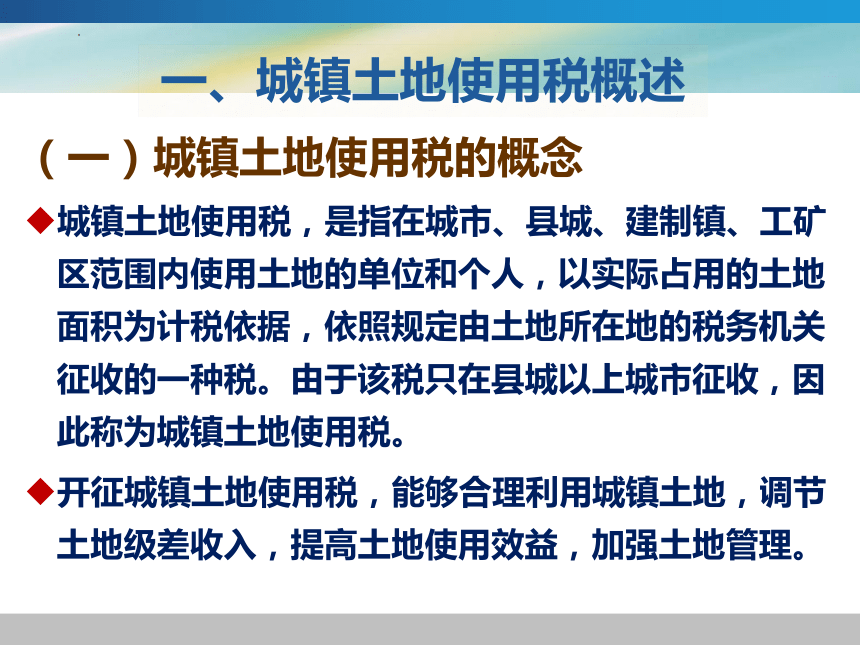 一、城镇土地使用税概述

（一）城镇土地使用税的概念

◆城镇土地使用税，是指在城市、县城、建制镇、工矿区范围内使用土地的单位和个人，以实际占用的土地面积为计税依据，依照规定由土地所在地的税务机关征收的一种税。由于该税只在县城以上城市征收，因此称为城镇土地使用税。

◆开征城镇土地使用税，能够合理利用城镇土地，调节土地级差收入，提高土地使用效益，加强土地管理。